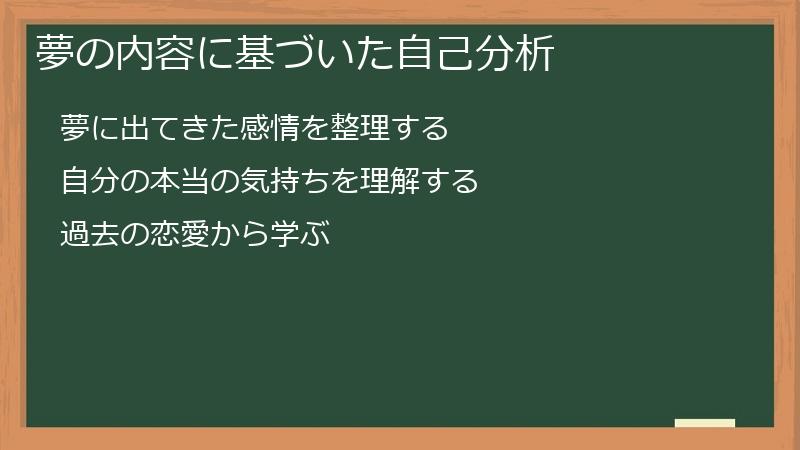 夢の内容に基づいた自己分析

夢に出てきた感情を整理する

自分の本当の気持ちを理解する

過去の恋愛から学ぶ